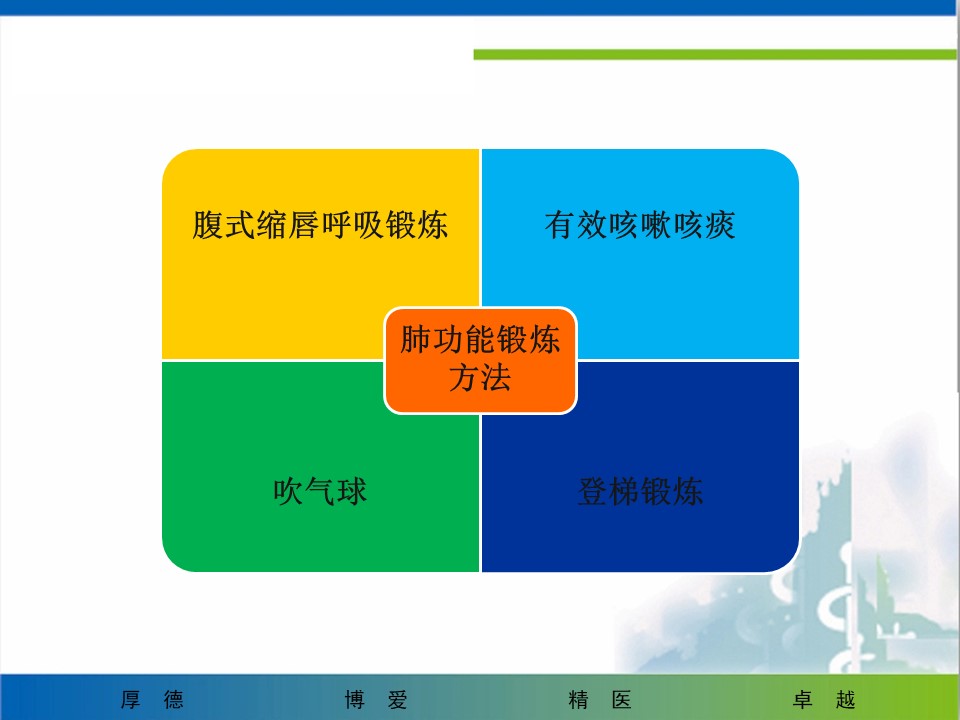 腹式缩唇呼吸锻炼

有效咳嗽咳痰

肺功能锻炼方法

吹气球

登梯锻炼

厚 德　　博 爱　　精 医　　卓 越